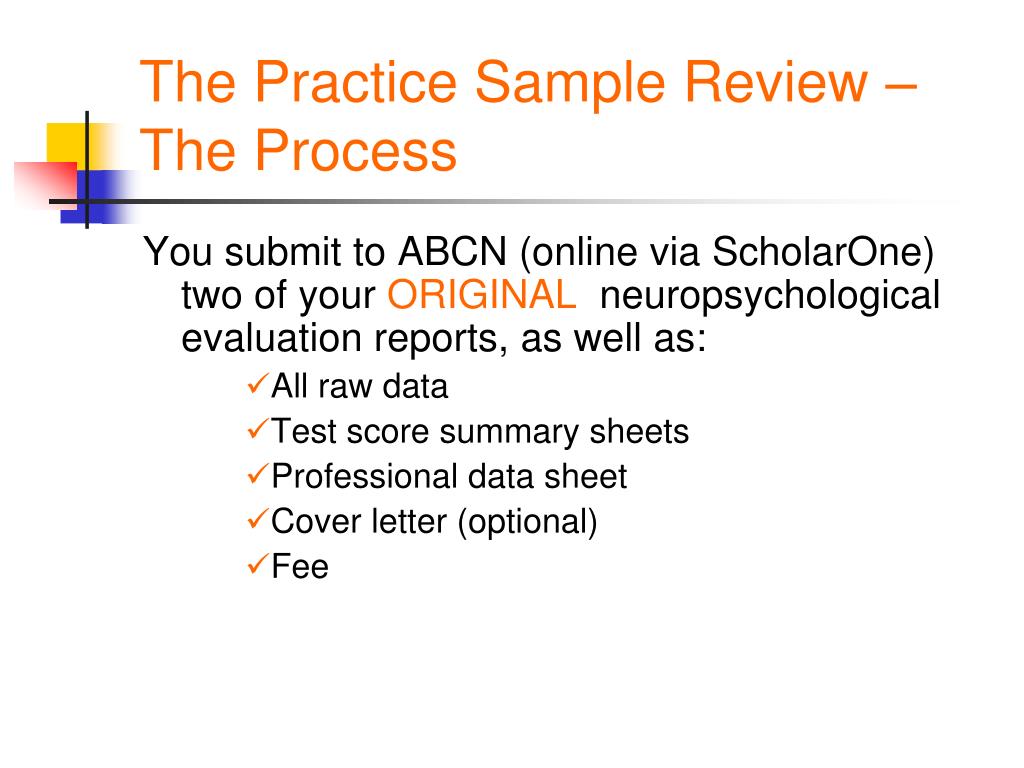 The Practice Sample Review – The Process

You submit to ABCN (online via ScholarOne) two of your ORIGINAL neuropsychological evaluation reports, as well as:

✓All raw data
✓Test score summary sheets
✓Professional data sheet
✓Cover letter (optional)
✓Fee